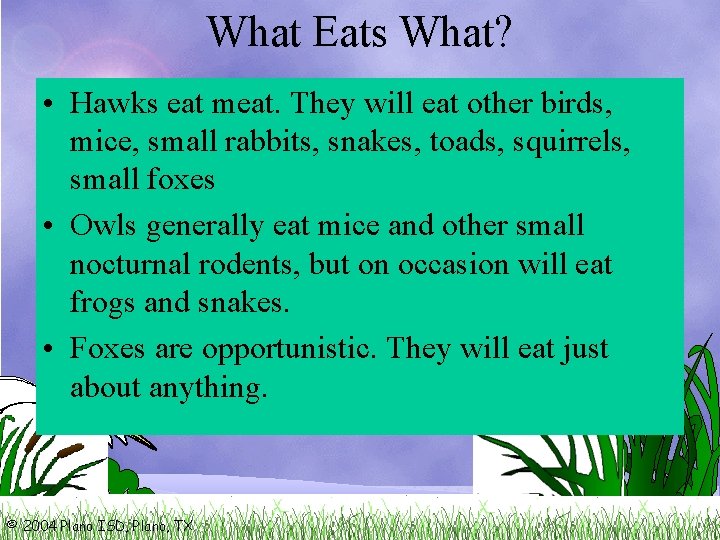 What Eats What?

• Hawks eat meat. They will eat other birds, mice, small rabbits, snakes, toads, squirrels, small foxes

• Owls generally eat mice and other small nocturnal rodents, but on occasion will eat frogs and snakes.

• Foxes are opportunistic. They will eat just about anything.

© 2004 Plano ISD, Plano, TX